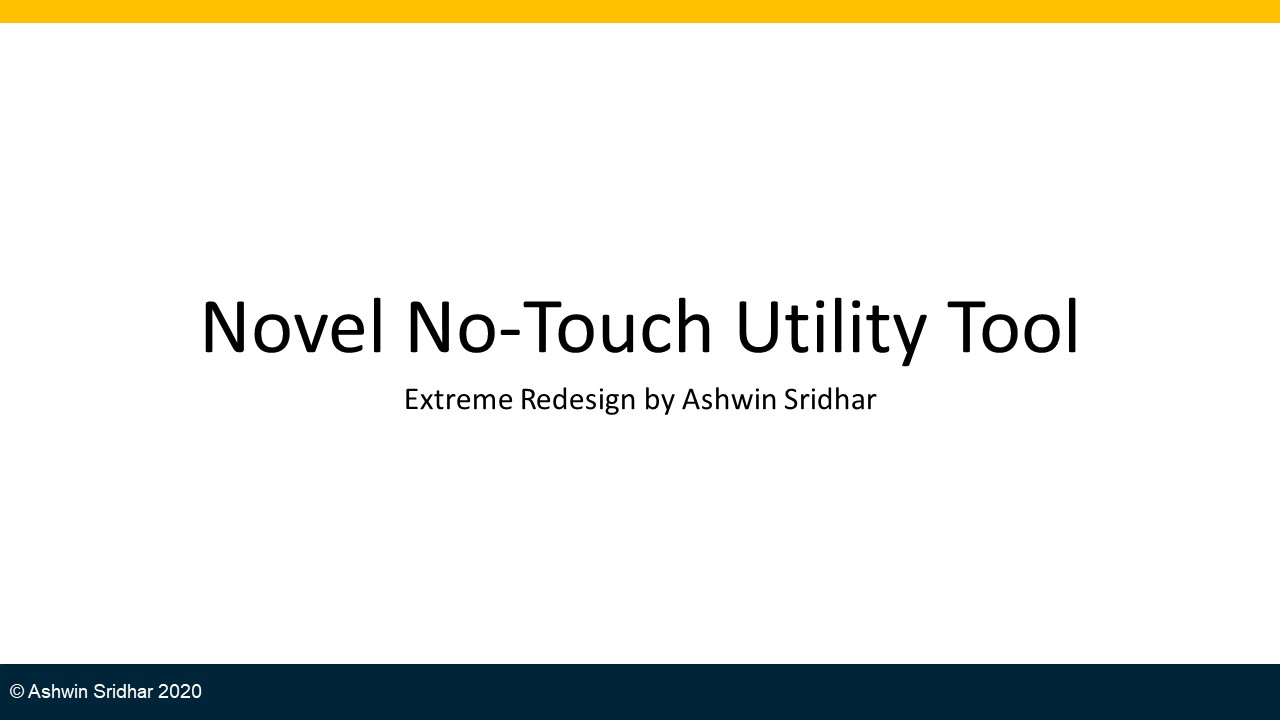 Novel No-Touch Utility Tool

Extreme Redesign by Ashwin Sridhar

© Ashwin Sridhar 2020